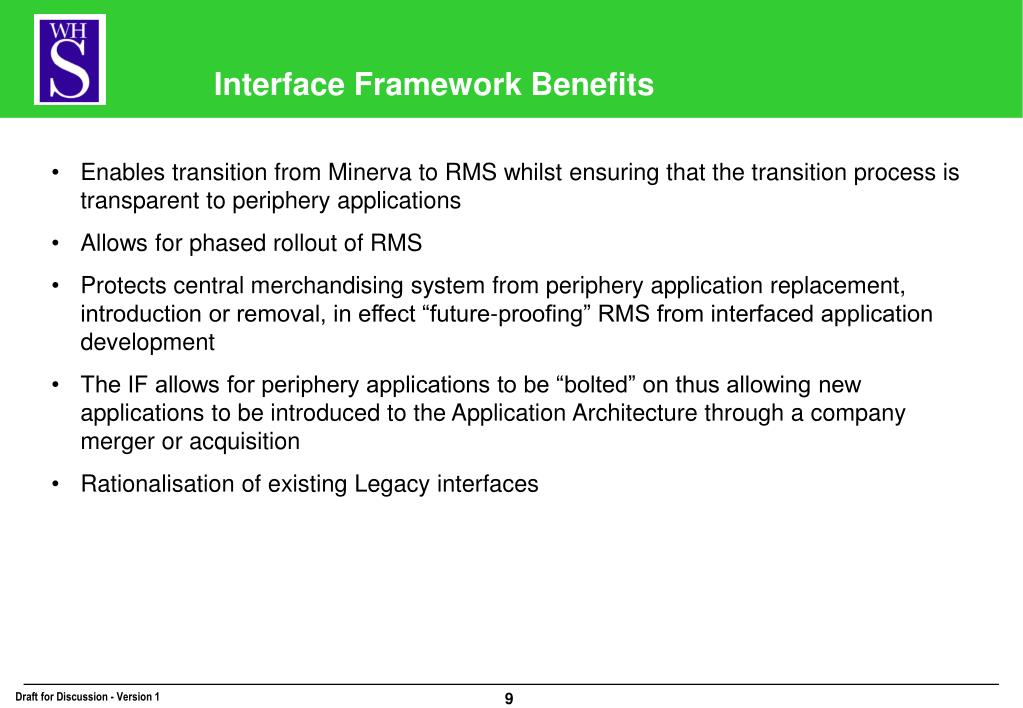 WH
S

Interface Framework Benefits

• Enables transition from Minerva to RMS whilst ensuring that the transition process is transparent to periphery applications

• Allows for phased rollout of RMS

• Protects central merchandising system from periphery application replacement, introduction or removal, in effect “future-proofing” RMS from interfaced application development

• The IF allows for periphery applications to be “bolted” on thus allowing new applications to be introduced to the Application Architecture through a company merger or acquisition

• Rationalisation of existing Legacy interfaces

Draft for Discussion - Version 1

9